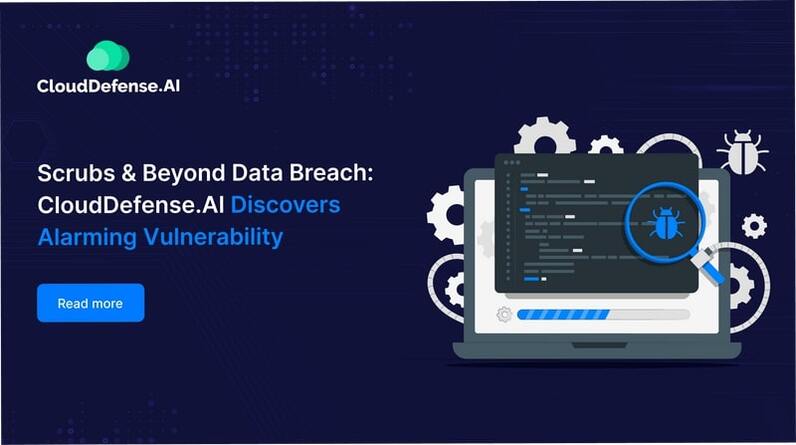 CloudDefense.AI

Scrubs & Beyond Data Breach: CloudDefense.AI Discovers Alarming Vulnerability

Read more